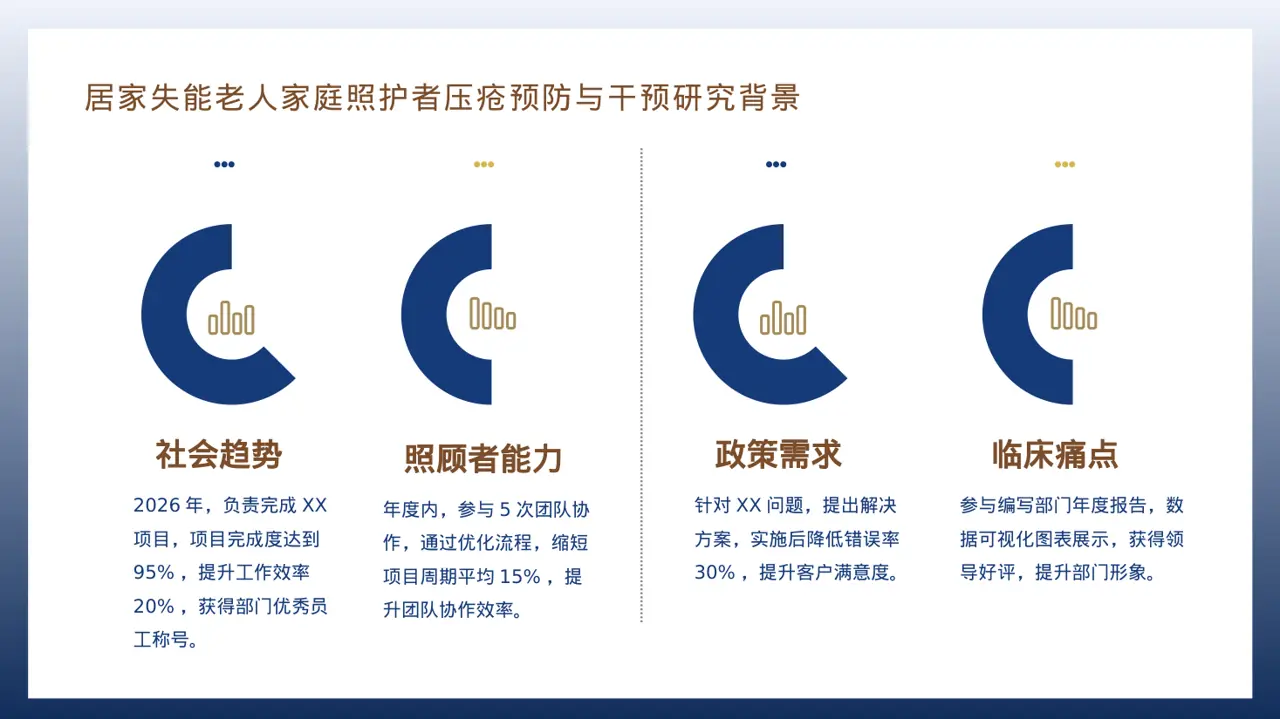 居家失能老人家庭照护者压疮预防与干预研究背景

社会趋势

2026 年，负责完成 XX 项目，项目完成度达到 95%，提升工作效率 20%，获得部门优秀员工称号。

照顾者能力

年度内，参与 5 次团队协作，通过优化流程，缩短项目周期平均 15%，提升团队协作效率。

政策需求

针对 XX 问题，提出解决方案，实施后降低错误率 30%，提升客户满意度。

临床痛点

参与编写部门年度报告，数据可视化图表展示，获得领导好评，提升部门形象。